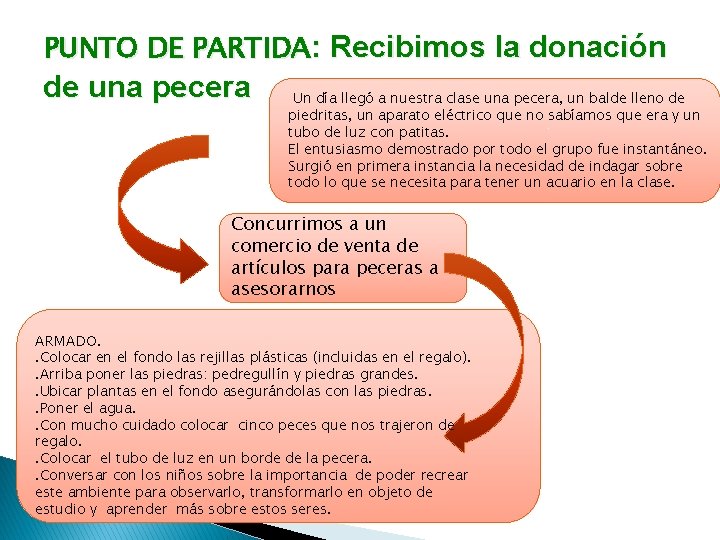 PUNTO DE PARTIDA: Recibimos la donación de una pecera

Un día llegó a nuestra clase una pecera, un balde lleno de piedritas, un aparato eléctrico que no sabíamos que era y un tubo de luz con patitas.
El entusiasmo demostrado por todo el grupo fue instantáneo. Surgió en primera instancia la necesidad de indagar sobre todo lo que se necesita para tener un acuario en la clase.

Concurrimos a un comercio de venta de artículos para peceras a asesorarnos

ARMADO.
.Colocar en el fondo las rejillas plásticas (incluidas en el regalo).
.Arriba poner las piedras: pedregullín y piedras grandes.
.Ubicar plantas en el fondo asegurándolas con las piedras.
.Poner el agua.
.Con mucho cuidado colocar cinco peces que nos trajeron de regalo.
.Colocar el tubo de luz en un borde de la pecera.
.Conversar con los niños sobre la importancia de poder recrear este ambiente para observarlo, transformarlo en objeto de estudio y aprender más sobre estos seres.